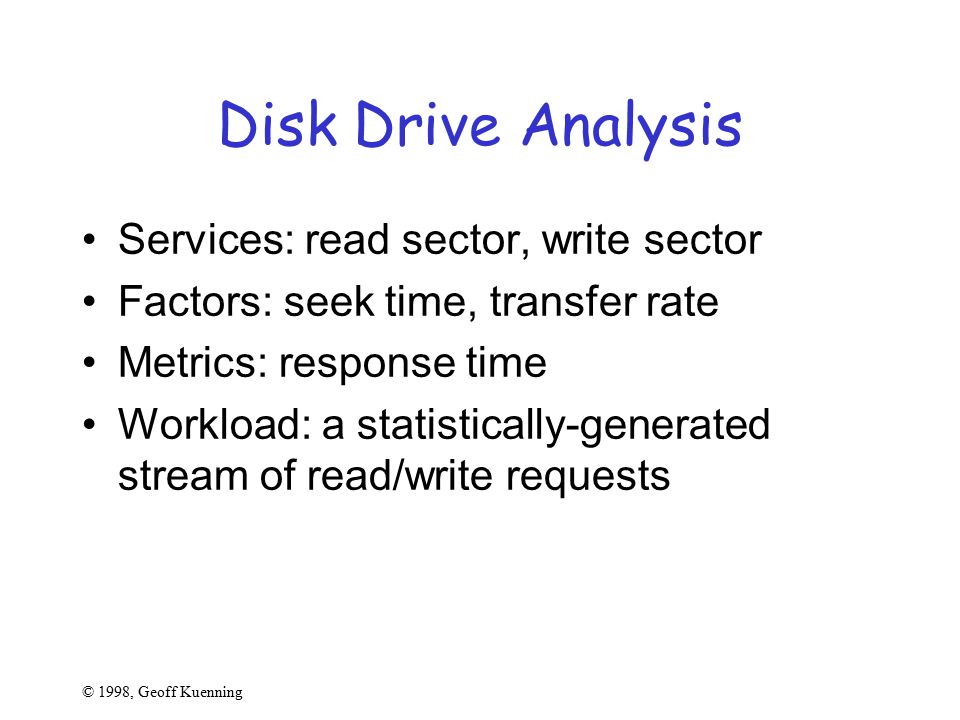 Disk Drive Analysis

• Services: read sector, write sector
• Factors: seek time, transfer rate
• Metrics: response time
• Workload: a statistically-generated stream of read/write requests

© 1998, Geoff Kuenning